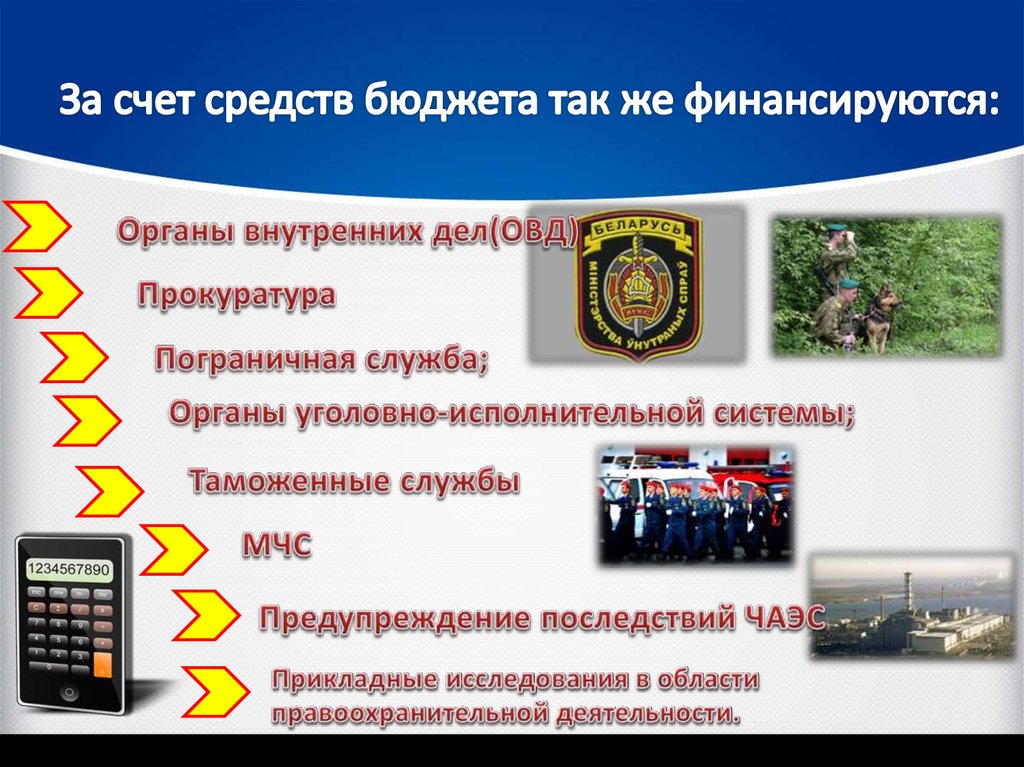 За счет средств бюджета так же финансируются:

Органы внутренних дел(ОВД)

Прокуратура

Пограничная служба;

Органы уголовно-исполнительной системы;

Таможенные службы

МЧС

Предупреждение последствий ЧАЭС

Прикладные исследования в области правоохранительной деятельности.

БЕЛАРУСЬ
МІНІСТЭРСТВА УНУТРАНЫХ СПРАЎ

1234567890